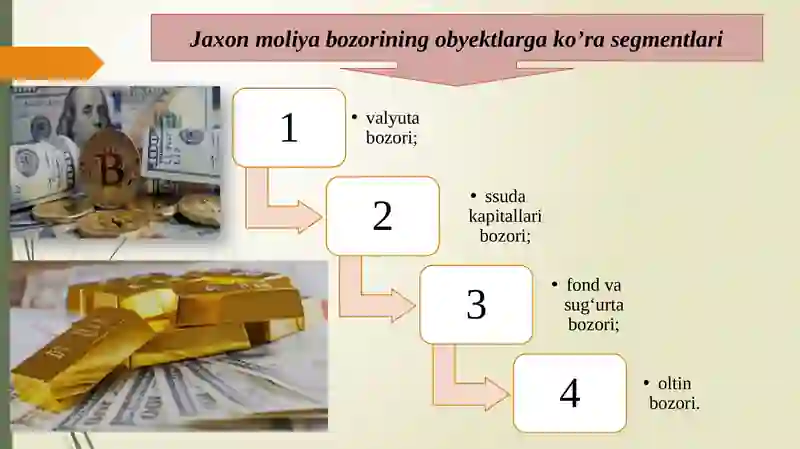 Jaxon moliya bozorining obyektlarga ko’ra segmentlari

1

• valyuta bozori;

2

• ssuda kapitallari bozori;

3

• fond va sug‘urta bozori;

4

• oltin bozori.